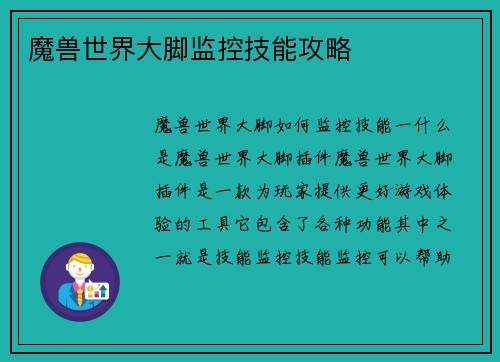 魔兽世界大脚监控技能攻略

魔兽世界大脚如何监控技能一什么是魔兽世界大脚插件魔兽世界大脚插件是一款为玩家提供更好游戏体验的工具它包含了各种功能其中之一就是技能监控技能监控可以帮助